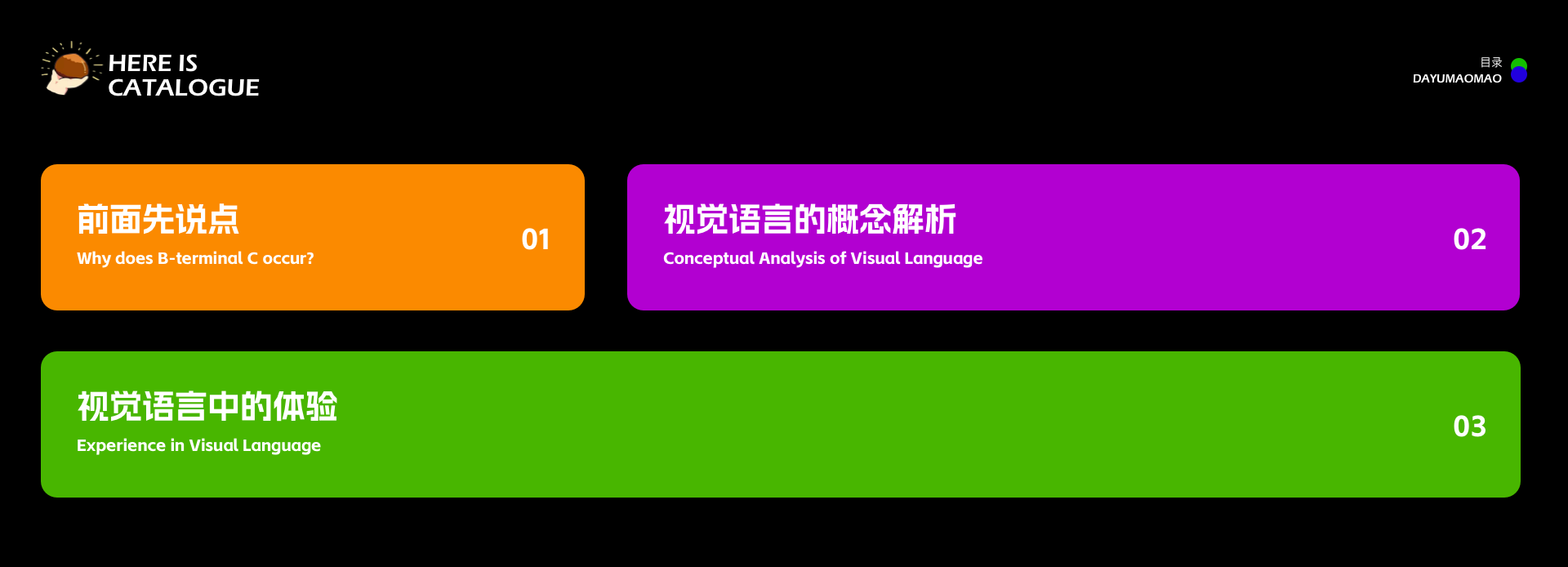 HERE IS
CATALOGUE

目录
DAYUMAOMAO

前面先说点
Why does B-terminal C occur?
01

视觉语言的概念解析
Conceptual Analysis of Visual Language
02

视觉语言中的体验
Experience in Visual Language
03